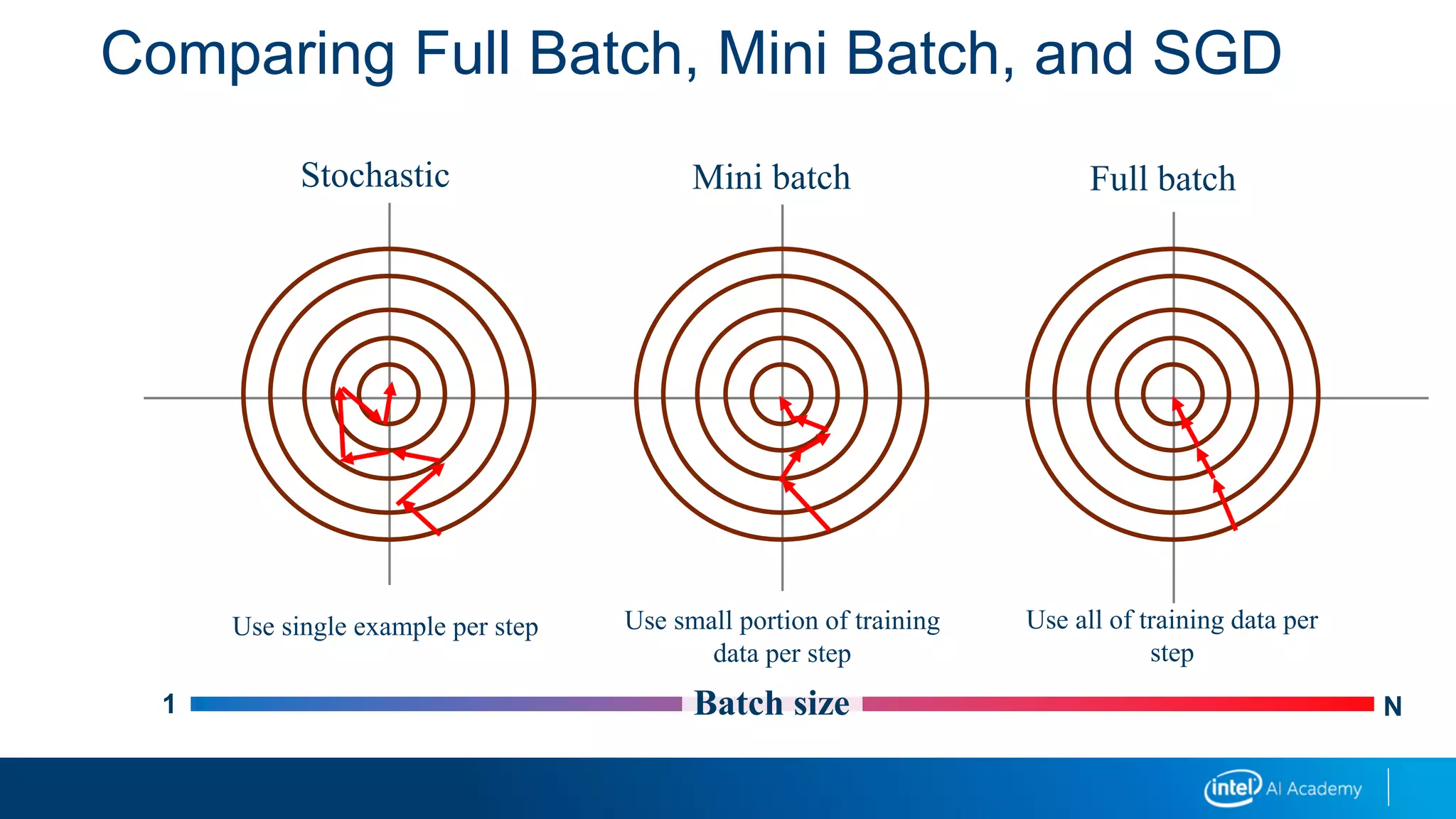 Comparing Full Batch, Mini Batch, and SGD

Stochastic

Mini batch

Full batch

Use single example per step

Use small portion of training data per step

Use all of training data per step

1 Batch size N

intel AI Academy